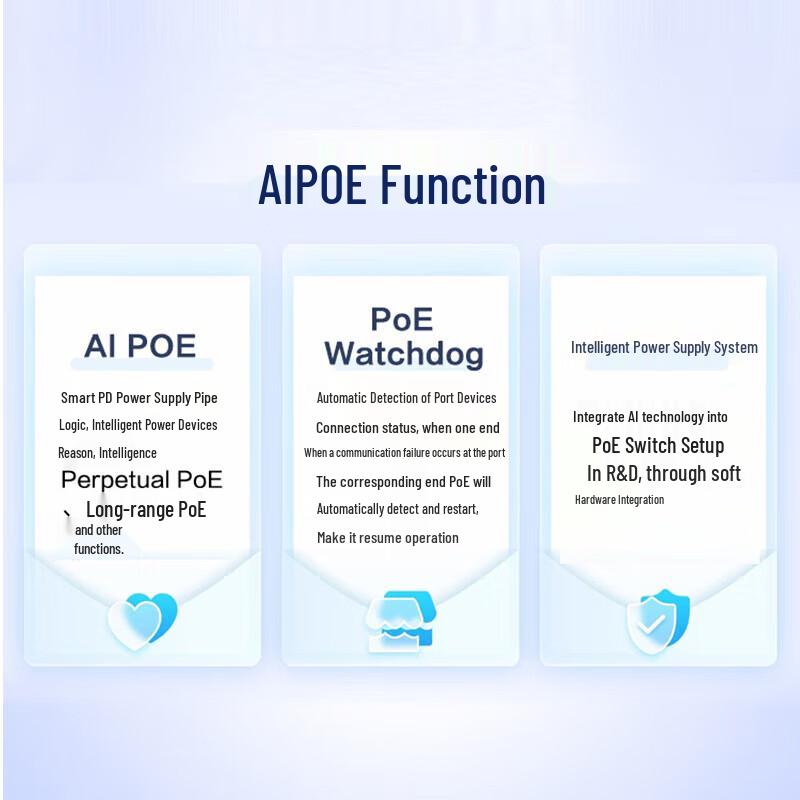 AIPOE Function

AI POE

Smart PD Power Supply Pipe
Logic, Intelligent Power Devices
Reason, Intelligence
Perpetual PoE
、Long-range PoE
and other
functions.

PoE
Watchdog

Automatic Detection of Port Devices
Connection status, when one end
When a communication failure occurs at the port
The corresponding end PoE will
Automatically detect and restart,
Make it resume operation

Intelligent Power Supply System

Integrate AI technology into
PoE Switch Setup
In R&D, through soft
Hardware Integration